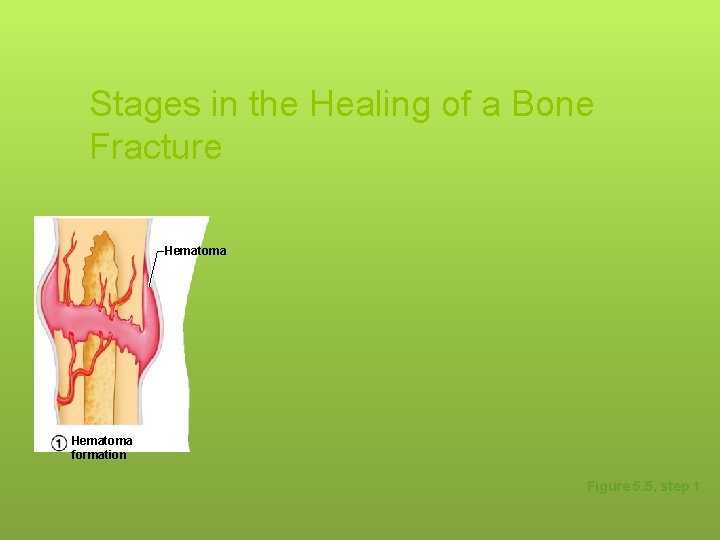 Stages in the Healing of a Bone Fracture

Hematoma

1 Hematoma formation

Figure 5.5, step 1